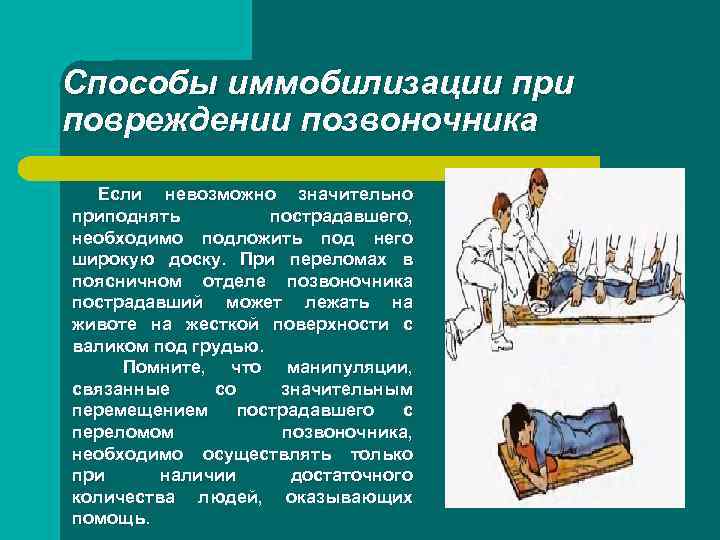 Способы иммобилизации при повреждении позвоночника

Если невозможно значительно приподнять пострадавшего, необходимо подложить под него широкую доску. При переломах в поясничном отделе позвоночника пострадавший может лежать на животе на жесткой поверхности с валиком под грудью.

Помните, что манипуляции, связанные со значительным перемещением пострадавшего с переломом позвоночника, необходимо осуществлять только при наличии достаточного количества людей, оказывающих помощь.